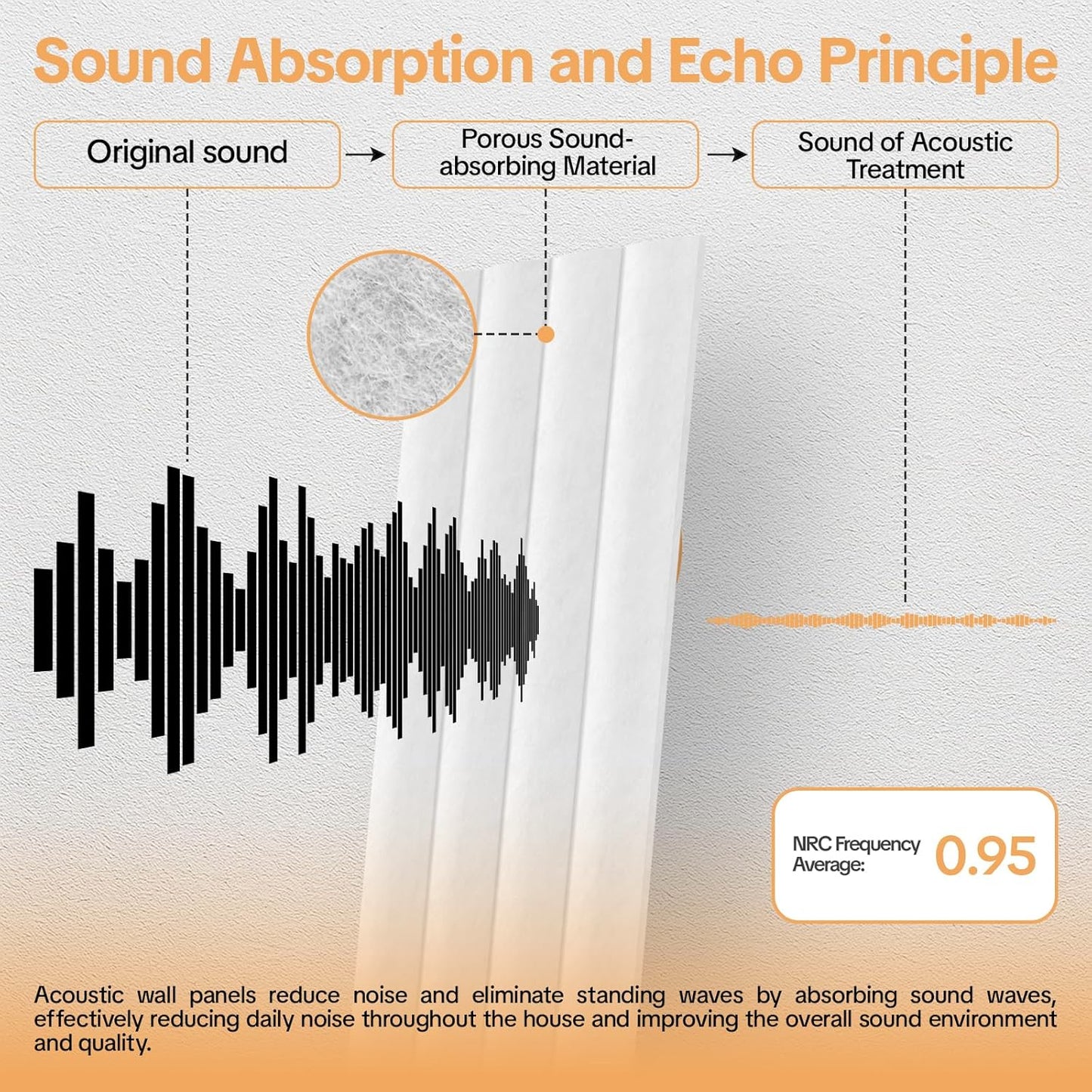 Sound Absorption and Echo Principle

Original sound → Porous Sound-absorbing Material → Sound of Acoustic Treatment

NRC Frequency Average: 0.95

Acoustic wall panels reduce noise and eliminate standing waves by absorbing sound waves, effectively reducing daily noise throughout the house and improving the overall sound environment and quality.